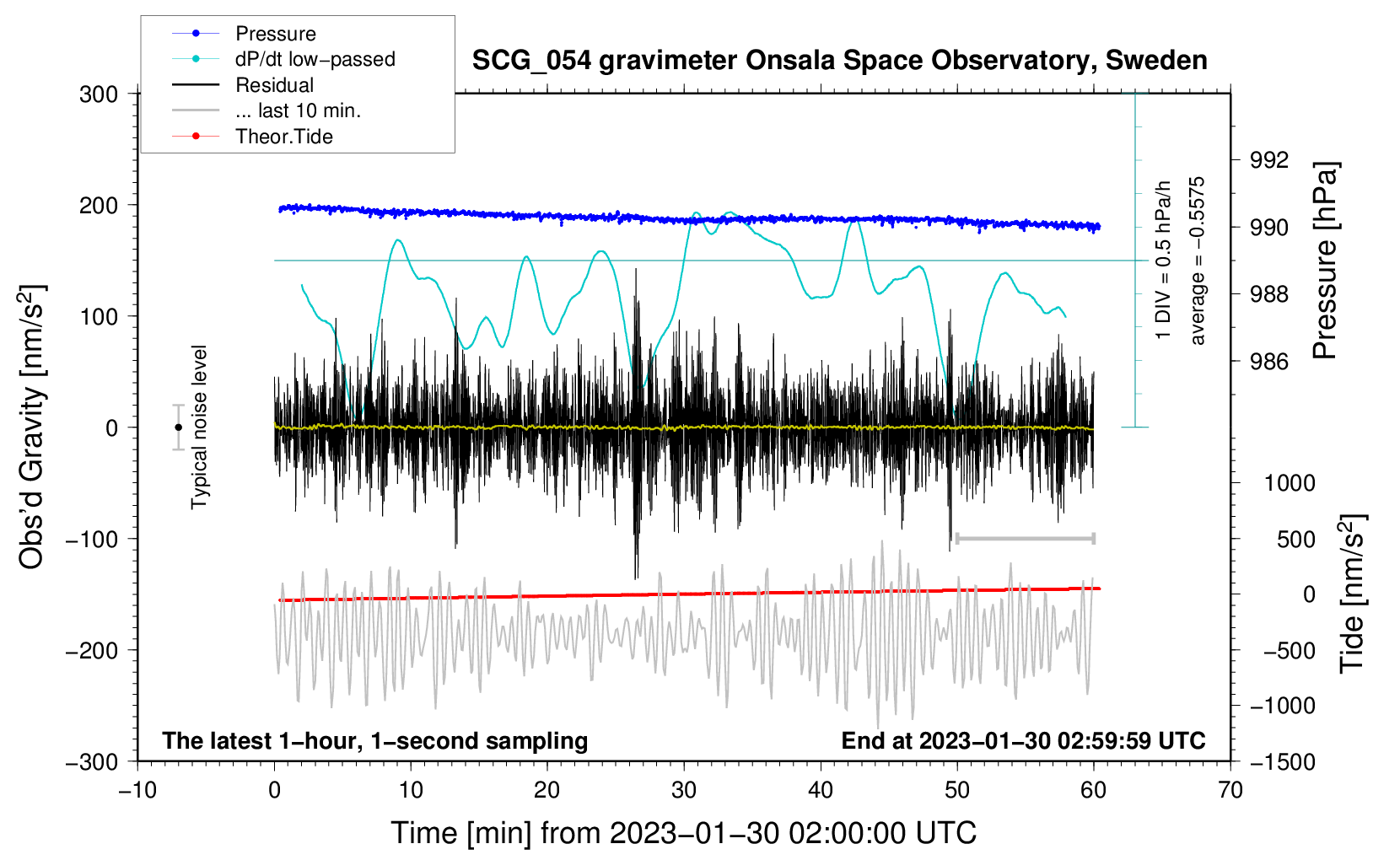 Pressure
dP/dt low−passed
Residual
... last 10 min.
Theor.Tide

SCG_054 gravimeter Onsala Space Observatory, Sweden

300
200
100
0
−100
−200
−300

Obs'd Gravity [nm/s$^2$]

Typical noise level

1 DIV = 0.5 hPa/h
average = −0.5575

992
990
988
986

Pressure [hPa]

1000
500
0
−500
−1000
−1500

Tide [nm/s$^2$]

The latest 1−hour, 1−second sampling
End at 2023−01−30 02:59:59 UTC

−10
0
10
20
30
40
50
60
70

Time [min] from 2023−01−30 02:00:00 UTC